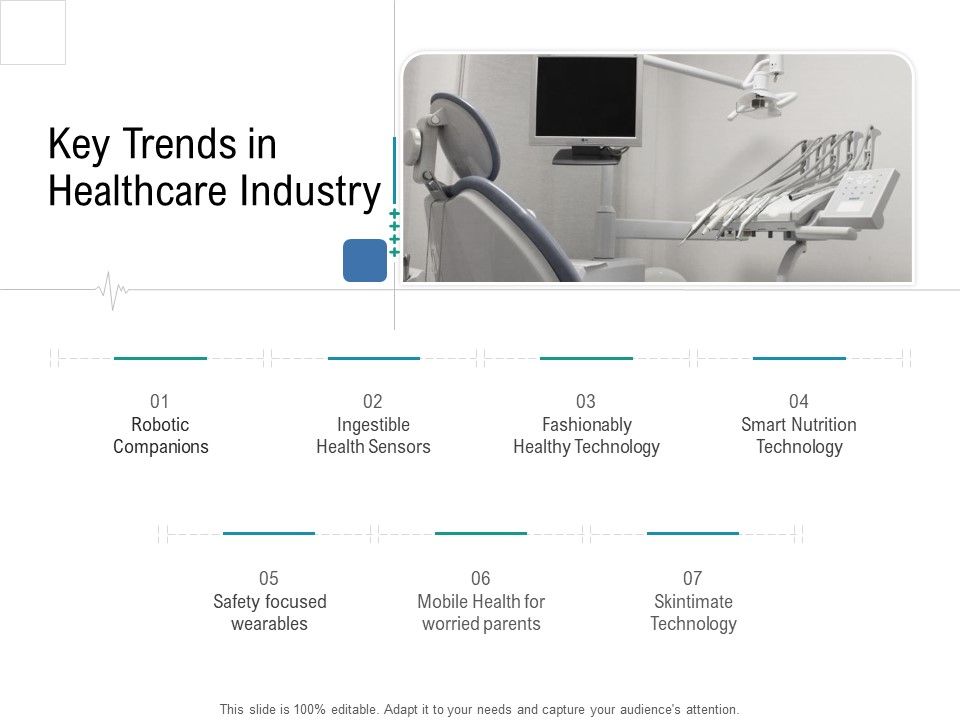 Key Trends in Healthcare Industry

01
Robotic Companions

02
Ingestible Health Sensors

03
Fashionably Healthy Technology

04
Smart Nutrition Technology

05
Safety focused wearables

06
Mobile Health for worried parents

07
Skintimate Technology

This slide is 100% editable. Adapt it to your needs and capture your audience's attention.